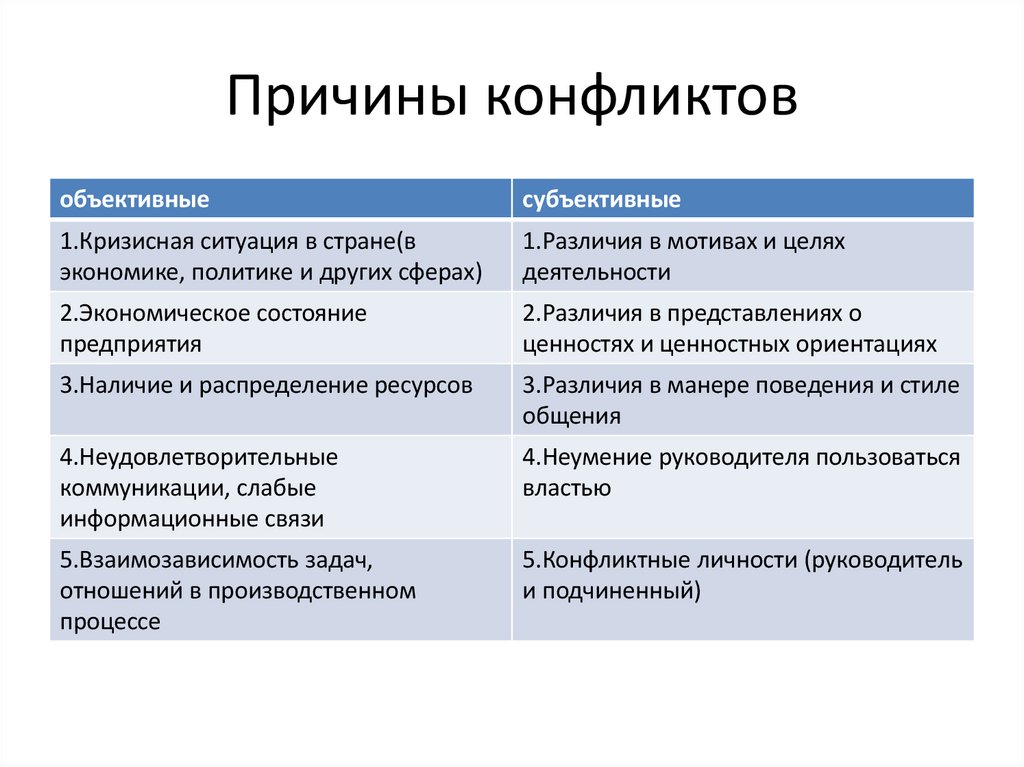 Причины конфликтов

| объективные | субъективные |
|---|---|
| 1.Кризисная ситуация в стране(в экономике, политике и других сферах) | 1.Различия в мотивах и целях деятельности |
| 2.Экономическое состояние предприятия | 2.Различия в представлениях о ценностях и ценностных ориентациях |
| 3.Наличие и распределение ресурсов | 3.Различия в манере поведения и стиле общения |
| 4.Неудовлетворительные коммуникации, слабые информационные связи | 4.Неумение руководителя пользоваться властью |
| 5.Взаимозависимость задач, отношений в производственном процессе | 5.Конфликтные личности (руководитель и подчиненный) |